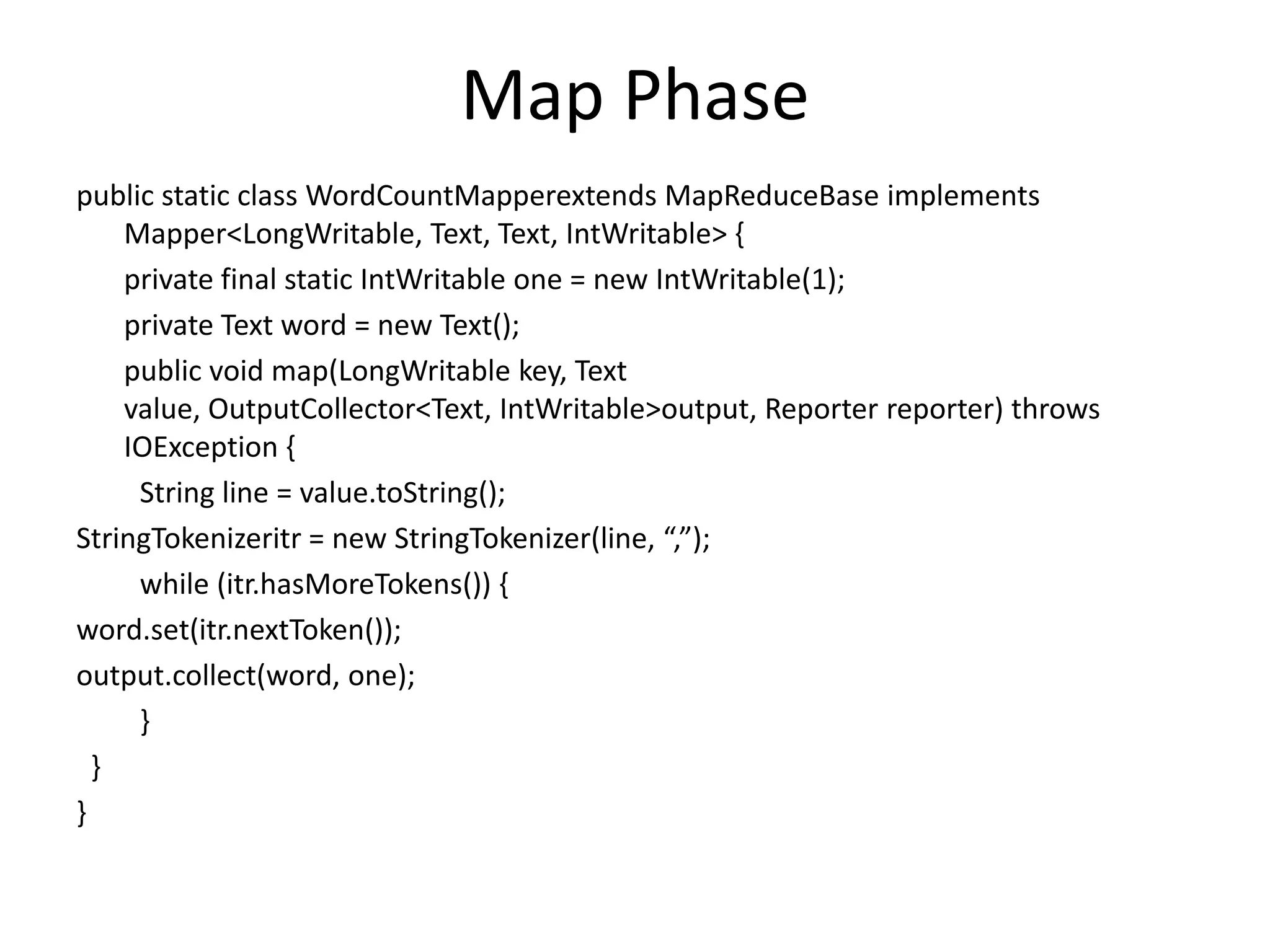 Map Phase

public static class WordCountMapperextends MapReduceBase implements Mapper<LongWritable, Text, Text, IntWritable> {

private final static IntWritable one = new IntWritable(1);

private Text word = new Text();

public void map(LongWritable key, Text value, OutputCollector<Text, IntWritable>output, Reporter reporter) throws IOException {

String line = value.toString();

StringTokenizeritr = new StringTokenizer(line, “,”);

while (itr.hasMoreTokens()) {

word.set(itr.nextToken());

output.collect(word, one);

}

}

}